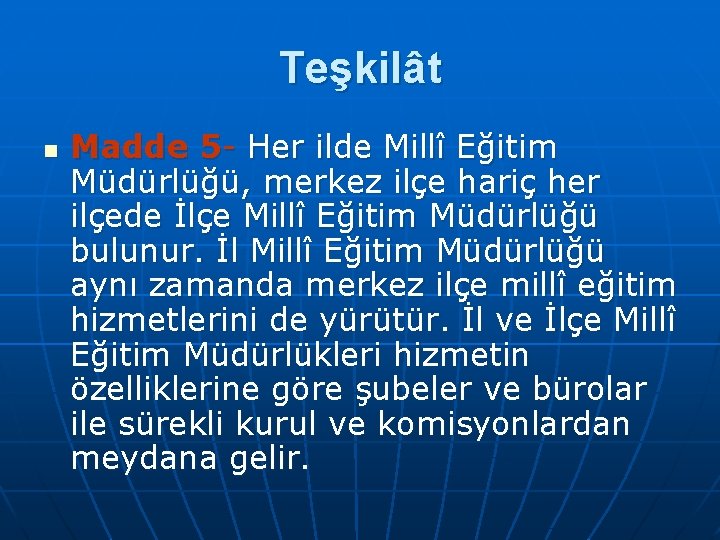 Teşkilât

Madde 5- Her ilde Millî Eğitim Müdürlüğü, merkez ilçe hariç her ilçede İlçe Millî Eğitim Müdürlüğü bulunur. İl Millî Eğitim Müdürlüğü aynı zamanda merkez ilçe millî eğitim hizmetlerini de yürütür. İl ve İlçe Millî Eğitim Müdürlükleri hizmetin özelliklerine göre şubeler ve bürolar ile sürekli kurul ve komisyonlardan meydana gelir.